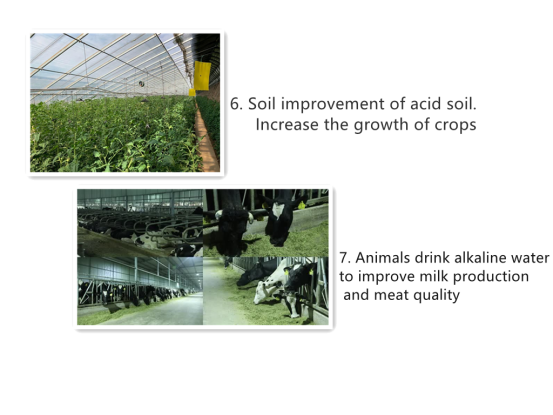 6. Soil improvement of acid soil.
Increase the growth of crops

7. Animals drink alkaline water to improve milk production and meat quality